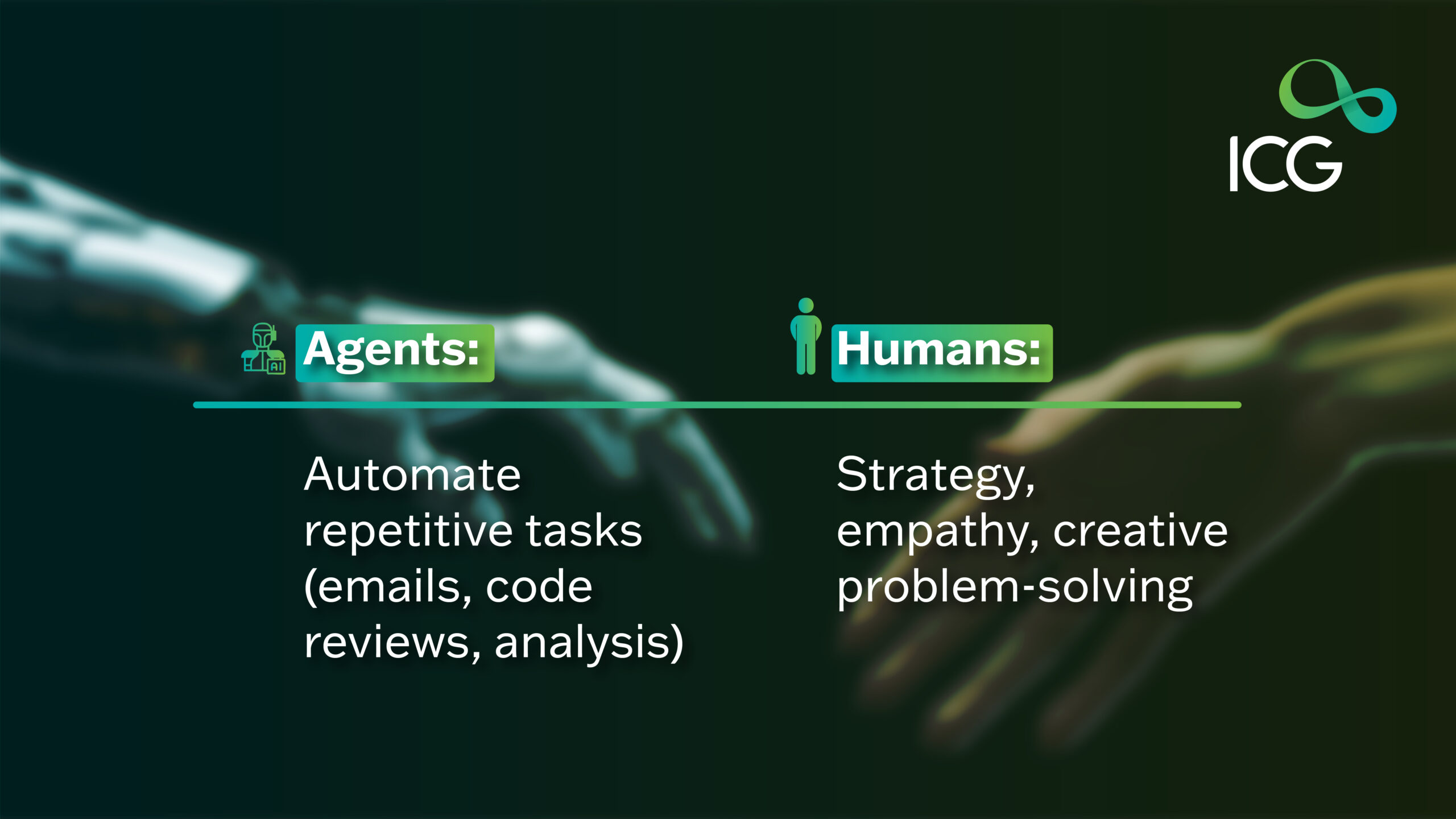 ICG

AI

Agents:

Automate repetitive tasks (emails, code reviews, analysis)

Humans:

Strategy, empathy, creative problem-solving